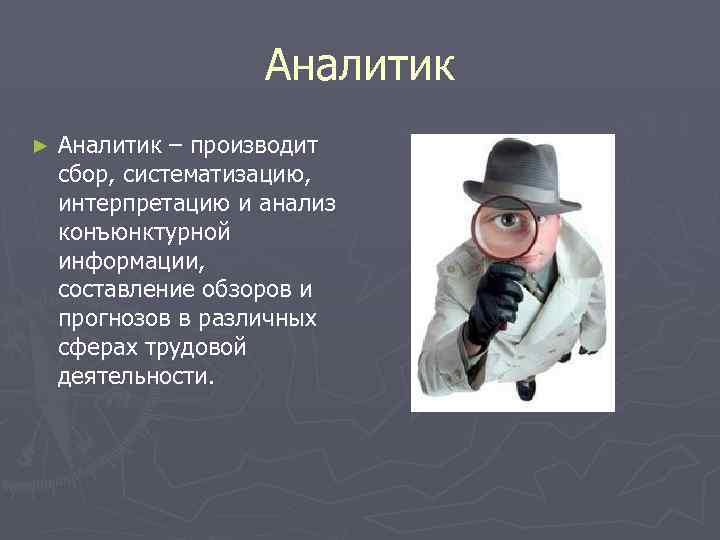 Аналитик

► Аналитик – производит сбор, систематизацию, интерпретацию и анализ конъюнктурной информации, составление обзоров и прогнозов в различных сферах трудовой деятельности.